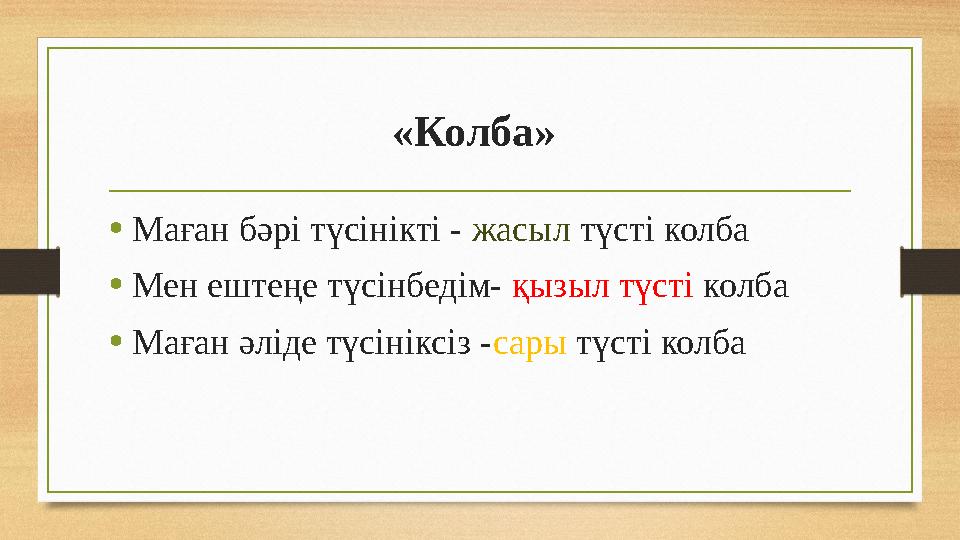 «Колба»

• Маған бәрі түсінікті - жасыл түсті колба
• Мен ештеңе түсінбедім- қызыл түсті колба
• Маған әліде түсініксіз -сары түсті колба